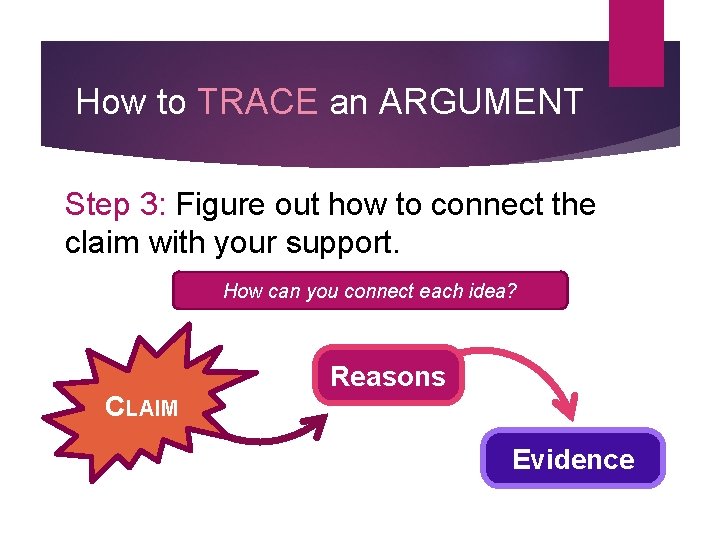 How to TRACE an ARGUMENT

Step 3: Figure out how to connect the claim with your support.

How can you connect each idea?

CLAIM

Reasons

Evidence